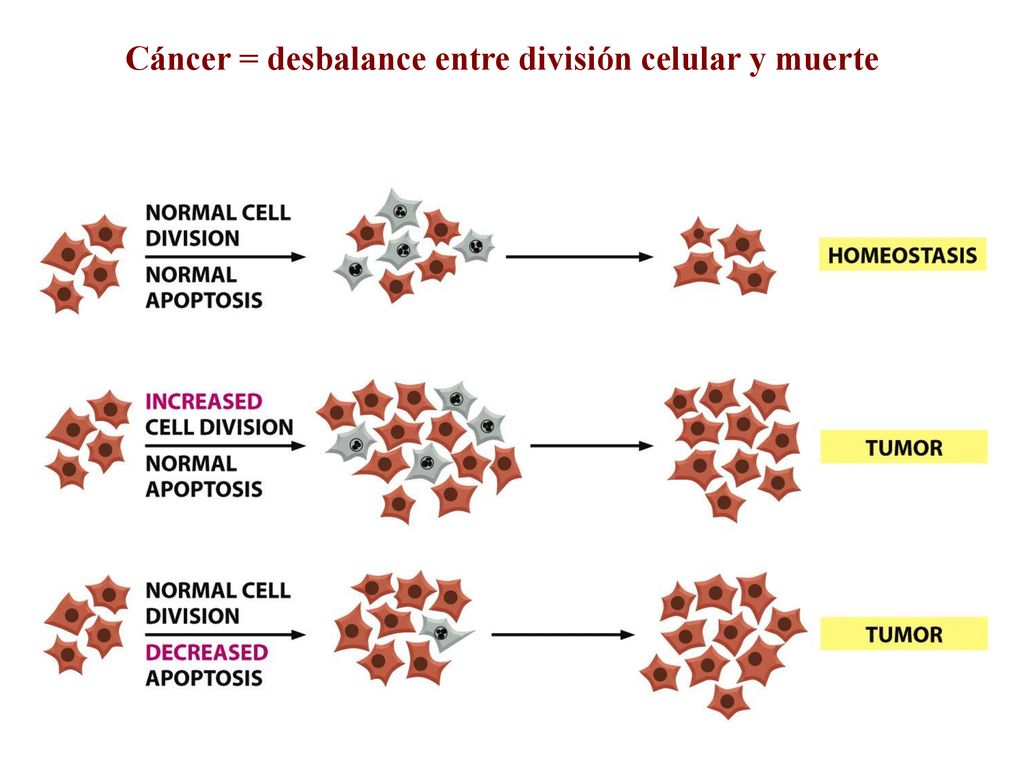 Cáncer = desbalance entre división celular y muerte

NORMAL CELL DIVISION
NORMAL APOPTOSIS

HOMEOSTASIS

INCREASED CELL DIVISION
NORMAL APOPTOSIS

TUMOR

NORMAL CELL DIVISION
DECREASED APOPTOSIS

TUMOR